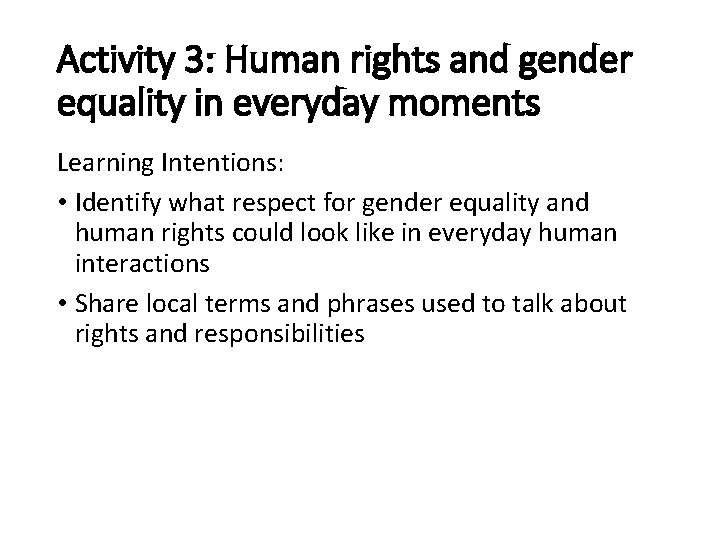 Activity 3: Human rights and gender equality in everyday moments

Learning Intentions:

• Identify what respect for gender equality and human rights could look like in everyday human interactions

• Share local terms and phrases used to talk about rights and responsibilities